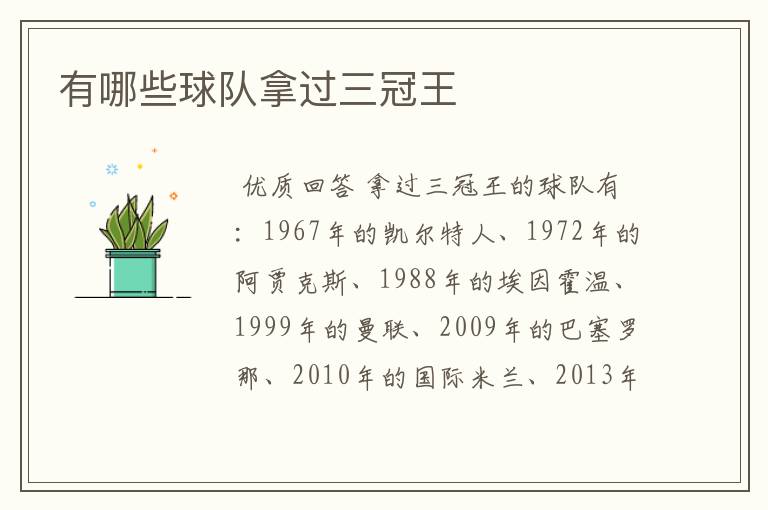 有哪些球队拿过三冠王

优质回答 拿过三冠王的球队有：1967年的凯尔特人、1972年的阿贾克斯、1988年的埃因霍温、1999年的曼联、2009年的巴塞罗那、2010年的国际米兰、2013年